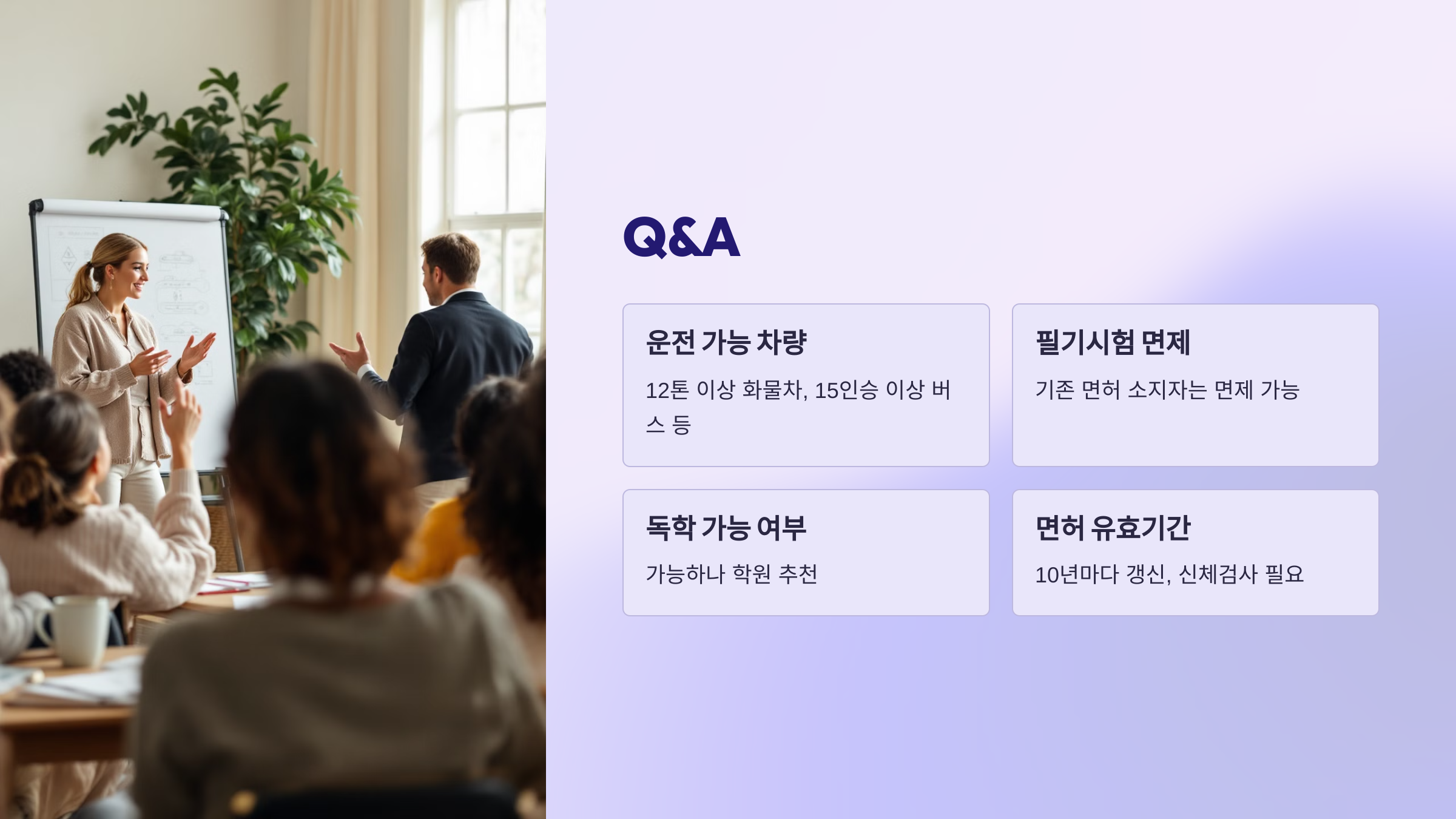 Q&A

운전 가능 차량

12톤 이상 화물차, 15인승 이상 버스 등

필기시험 면제

기존 면허 소지자는 면제 가능

독학 가능 여부

가능하나 학원 추천

면허 유효기간

10년마다 갱신, 신체검사 필요